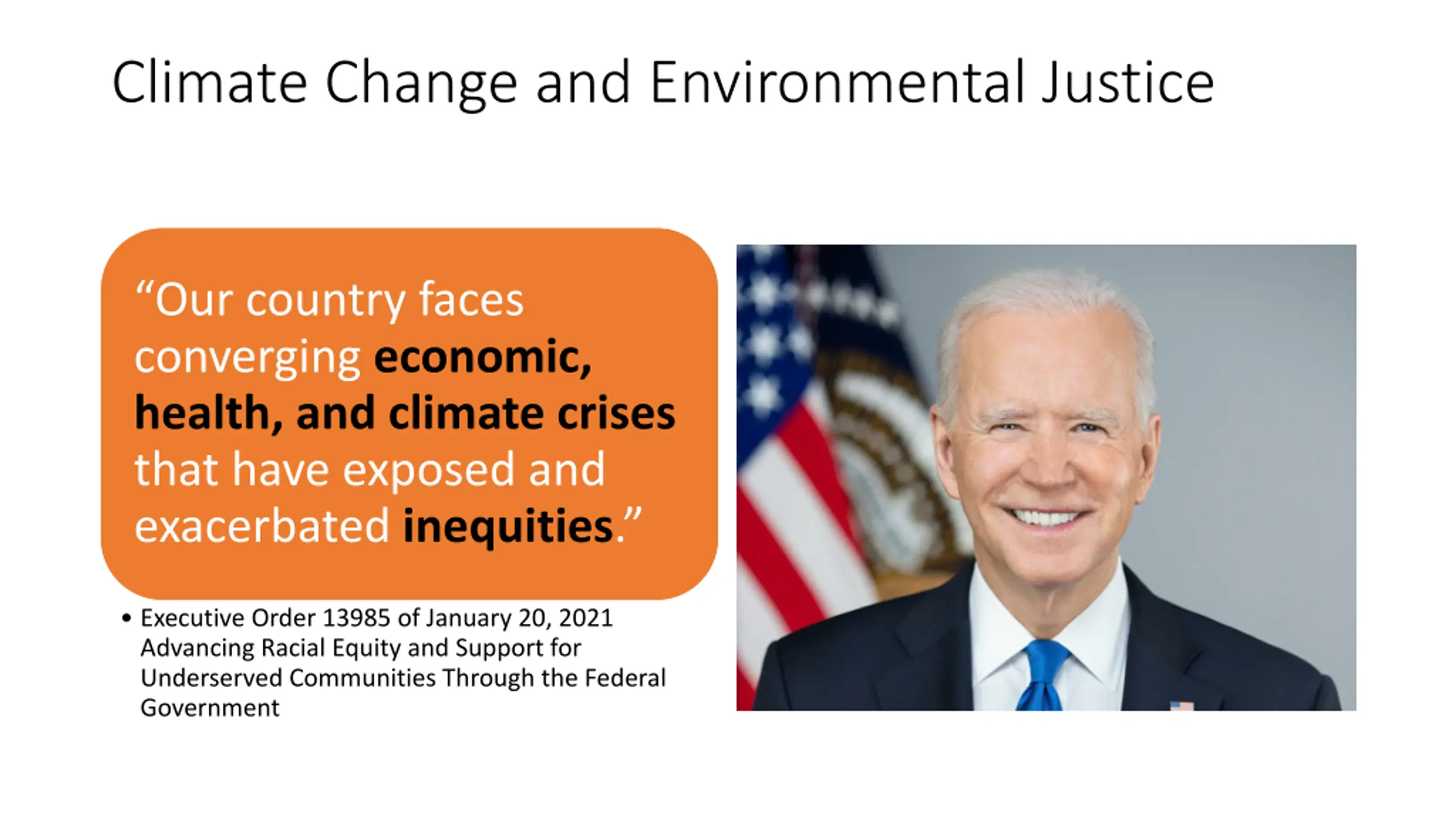 Climate Change and Environmental Justice

“Our country faces converging economic, health, and climate crises that have exposed and exacerbated inequities.”

• Executive Order 13985 of January 20, 2021 Advancing Racial Equity and Support for Underserved Communities Through the Federal Government